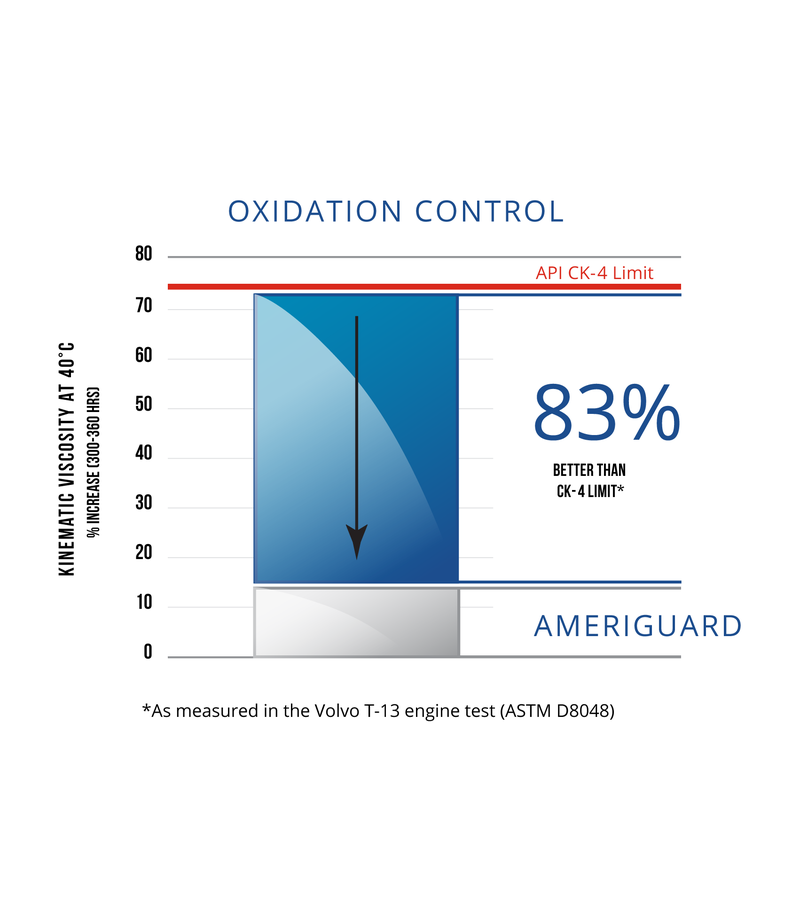 OXIDATION CONTROL

KINEMATIC VISCOSITY AT 40°C
% INCREASE (300-360 HRS)

80
70
60
50
40
30
20
10
0

API CK-4 Limit

83%

BETTER THAN
CK-4 LIMIT*

AMERIGUARD

*As measured in the Volvo T-13 engine test (ASTM D8048)